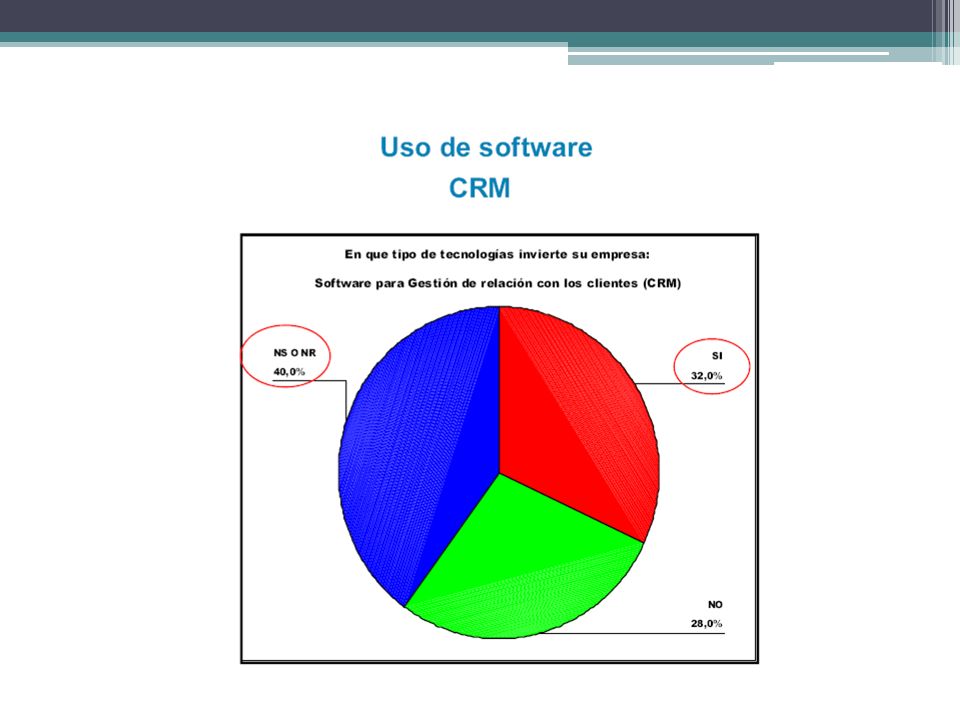 Uso de software
CRM

En que tipo de tecnologías invierte su empresa:
Software para Gestión de relación con los clientes (CRM)

NS O NR
40,0%

SI
32,0%

NO
28,0%